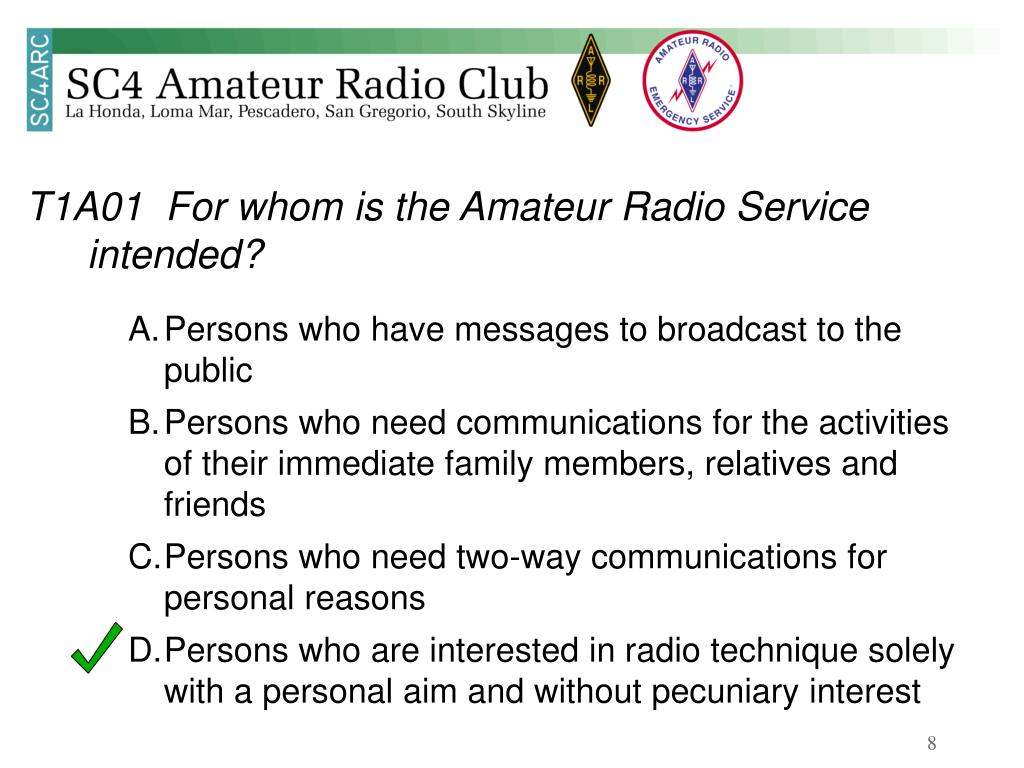 SC4ARC
SC4 Amateur Radio Club
La Honda, Loma Mar, Pescadero, San Gregorio, South Skyline

A R R L

AMATEUR RADIO EMERGENCY SERVICE
A R R L

T1A01 For whom is the Amateur Radio Service intended?

A. Persons who have messages to broadcast to the public
B. Persons who need communications for the activities of their immediate family members, relatives and friends
C. Persons who need two-way communications for personal reasons
D. Persons who are interested in radio technique solely with a personal aim and without pecuniary interest

8